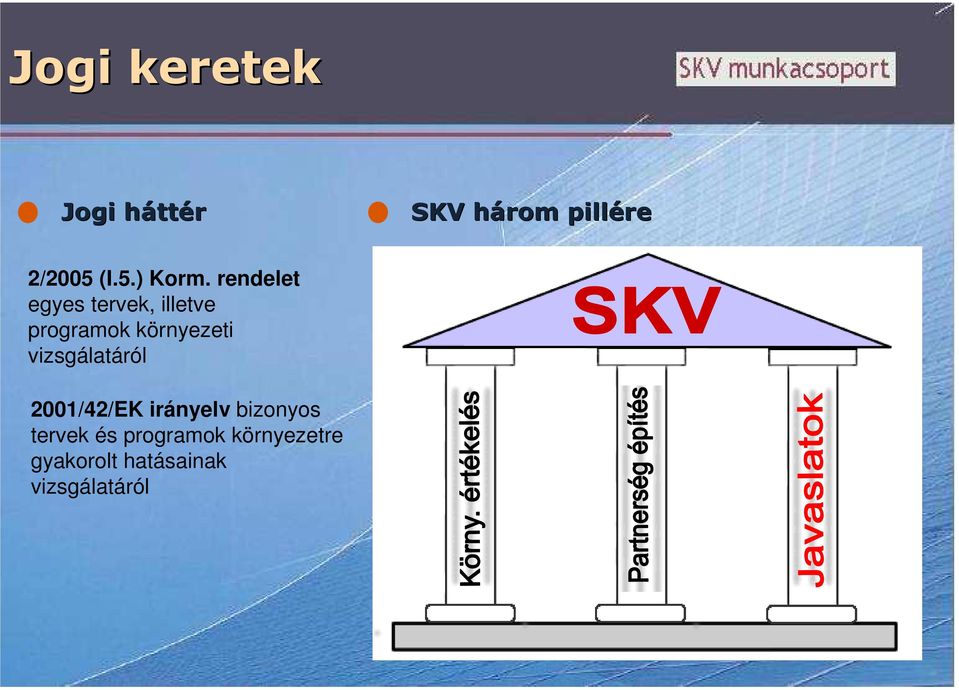 Jogi keretek

SKV munkacsoport

Jogi háttér

2/2005 (I.5.) Korm. rendelet egyes tervek, illetve programok környezeti vizsgálatáról

2001/42/EK irányelv bizonyos tervek és programok környezetre gyakorolt hatásainak vizsgálatáról

SKV három pillére

SKV

Körny. értékelés

Partnerség építés

Javaslatok